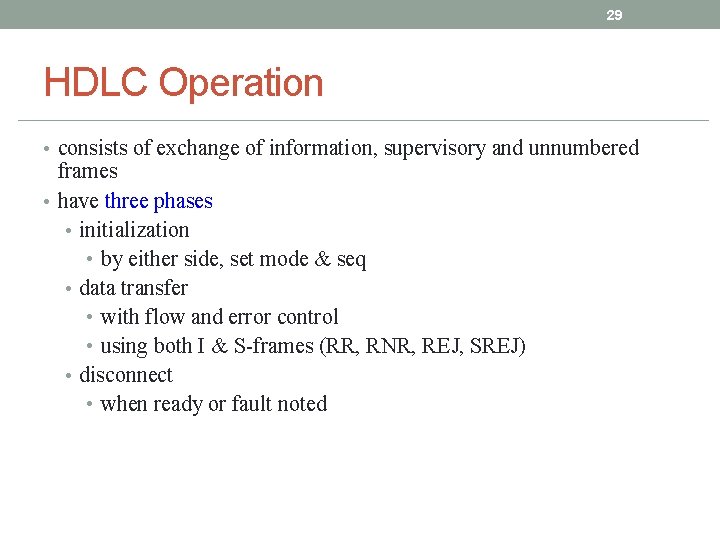 29

HDLC Operation

• consists of exchange of information, supervisory and unnumbered frames
• have three phases
  • initialization
    • by either side, set mode & seq
  • data transfer
    • with flow and error control
    • using both I & S-frames (RR, RNR, REJ, SREJ)
  • disconnect
    • when ready or fault noted